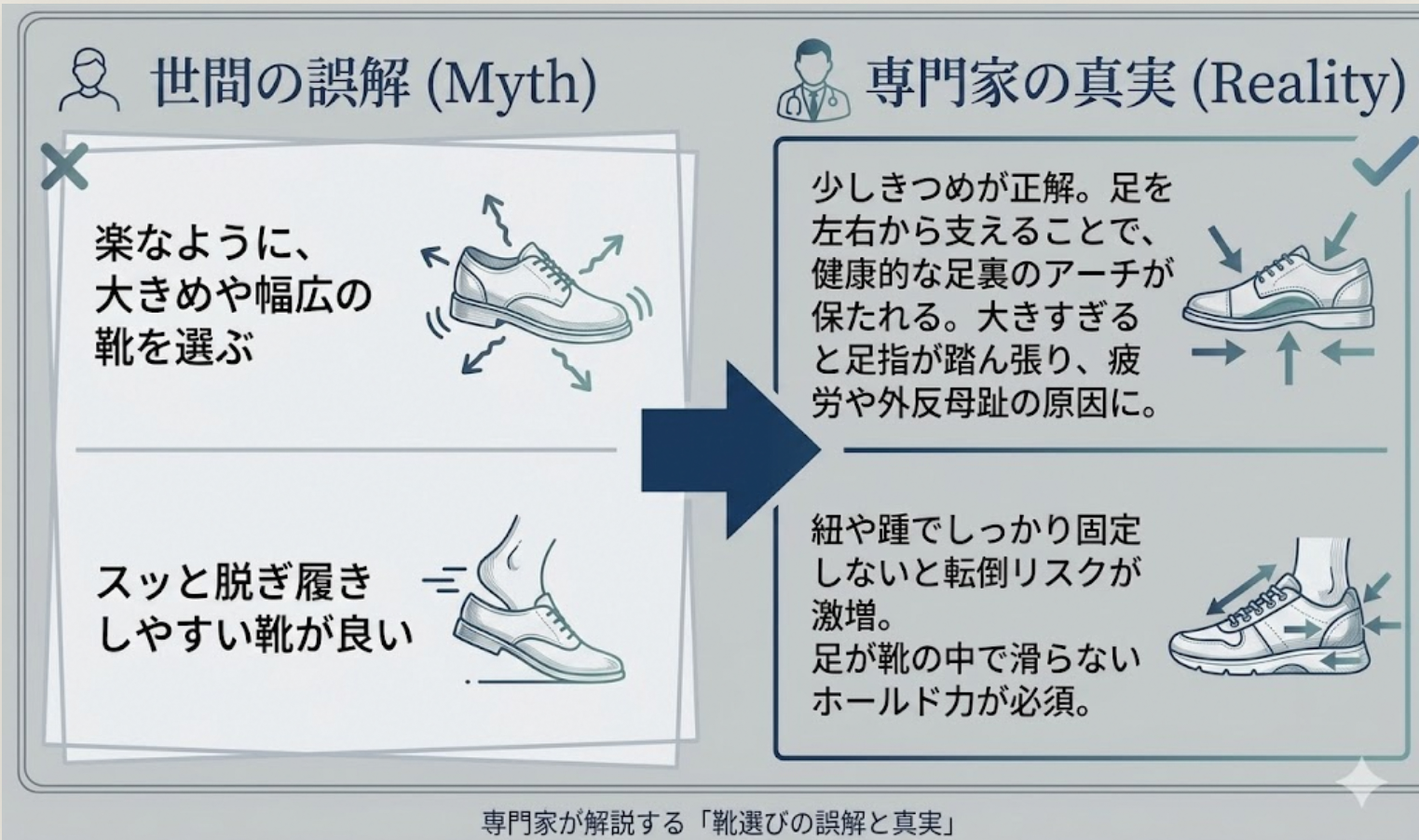 世間の誤解 (Myth)

楽なように、大きめや幅広の靴を選ぶ

スッと脱ぎ履きしやすい靴が良い

専門家の真実 (Reality)

少しきつめが正解。足を左右から支えることで、健康的な足裏のアーチが保たれる。大きすぎると足指が踏ん張り、疲労や外反母趾の原因に。

紐や踵でしっかり固定しないと転倒リスクが激増。
足が靴の中で滑らないホールド力が必須。

専門家が解説する「靴選びの誤解と真実」